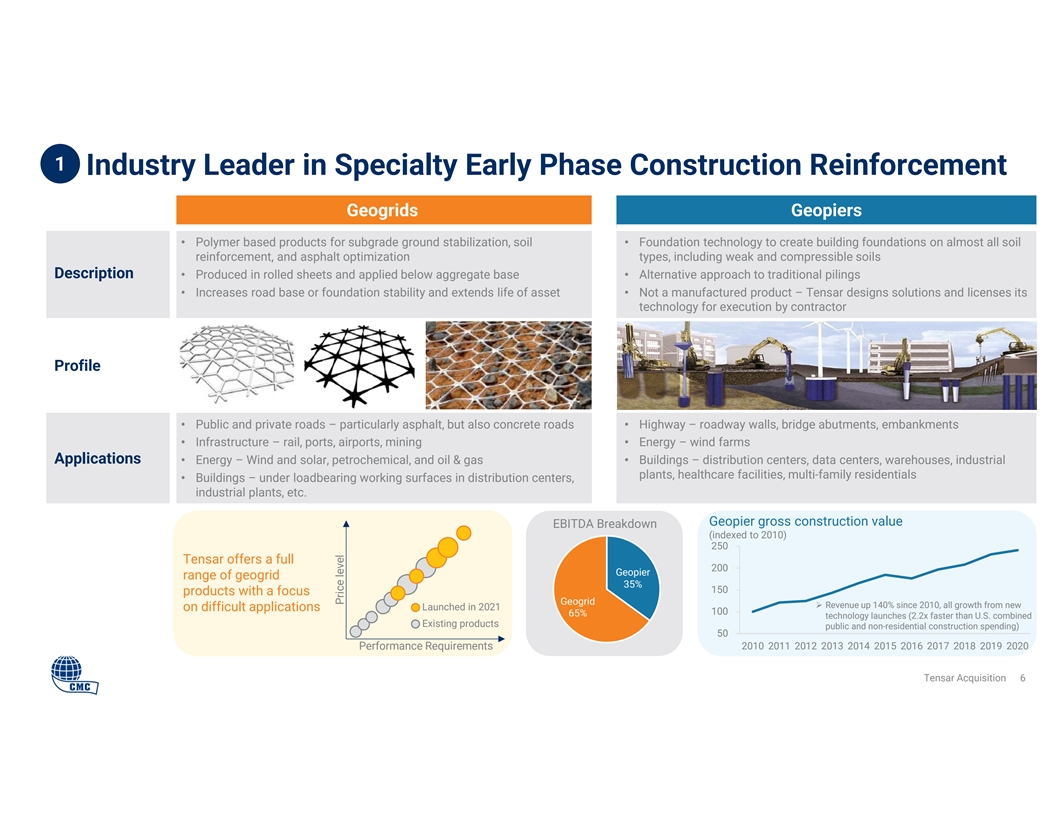 1 Industry Leader in Specialty Early Phase Construction Reinforcement

| | Geogrids | Geopiers |
|---|---|---|
| Description | • Polymer based products for subgrade ground stabilization, soil reinforcement, and asphalt optimization • Produced in rolled sheets and applied below aggregate base • Increases road base or foundation stability and extends life of asset | • Foundation technology to create building foundations on almost all soil types, including weak and compressible soils • Alternative approach to traditional pilings • Not a manufactured product – Tensar designs solutions and licenses its technology for execution by contractor |
| Profile | | |
| Applications | • Public and private roads – particularly asphalt, but also concrete roads • Infrastructure – rail, ports, airports, mining • Energy – Wind and solar, petrochemical, and oil & gas • Buildings – under loadbearing working surfaces in distribution centers, industrial plants, etc. | • Highway – roadway walls, bridge abutments, embankments • Energy – wind farms • Buildings – distribution centers, data centers, warehouses, industrial plants, healthcare facilities, multi-family residentials |

Tensar offers a full range of geogrid products with a focus on difficult applications

Price level

Launched in 2021
Existing products

Performance Requirements

EBITDA Breakdown

Geopier 35%

Geogrid 65%

Geopier gross construction value
(indexed to 2010)

250
200
150
100
50

➢ Revenue up 140% since 2010, all growth from new technology launches (2.2x faster than U.S. combined public and non-residential construction spending)

2010 2011 2012 2013 2014 2015 2016 2017 2018 2019 2020

CMC

Tensar Acquisition 6